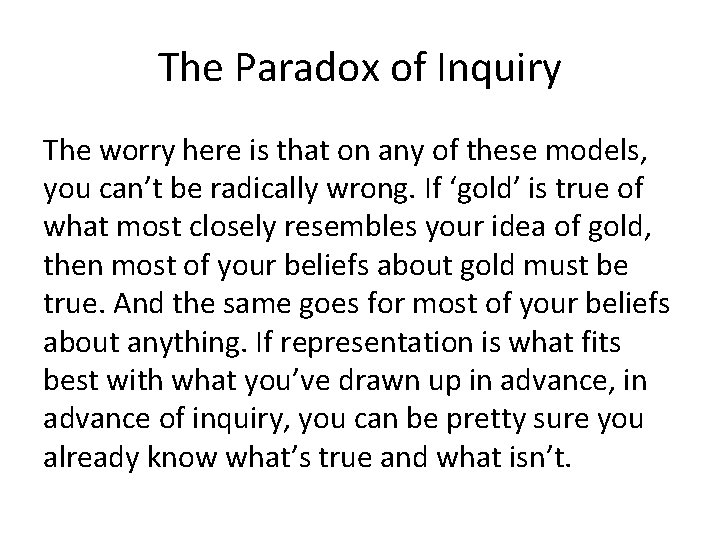 The Paradox of Inquiry

The worry here is that on any of these models, you can’t be radically wrong. If ‘gold’ is true of what most closely resembles your idea of gold, then most of your beliefs about gold must be true. And the same goes for most of your beliefs about anything. If representation is what fits best with what you’ve drawn up in advance, in advance of inquiry, you can be pretty sure you already know what’s true and what isn’t.